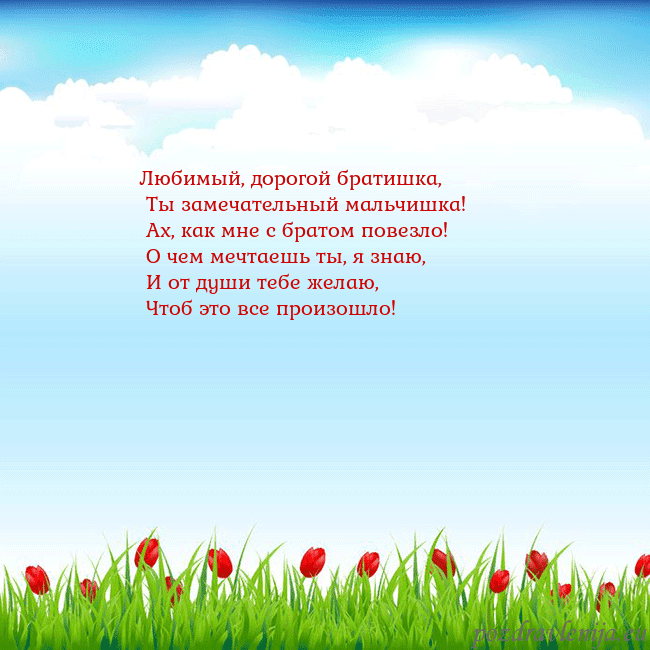 Любимый, дорогой братишка,
Ты замечательный мальчишка!
Ах, как мне с братом повезло!
О чем мечтаешь ты, я знаю,
И от души тебе желаю,
Чтоб это все произошло!

pozdravlenija.eu